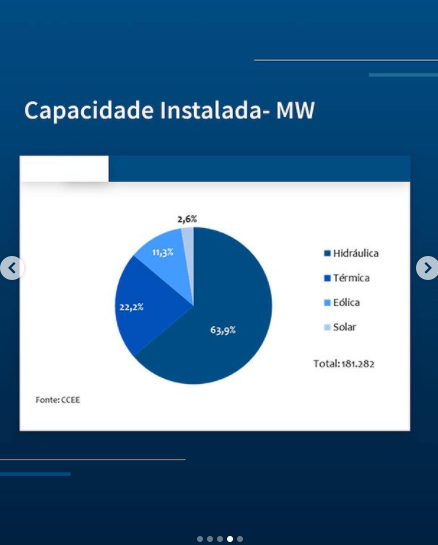 Capacidade Instalada- MW

2,6%
11,3%
22,2%
63,9%

Hidráulica
Térmica
Eólica
Solar

Total: 181.282

Fonte: CCEE